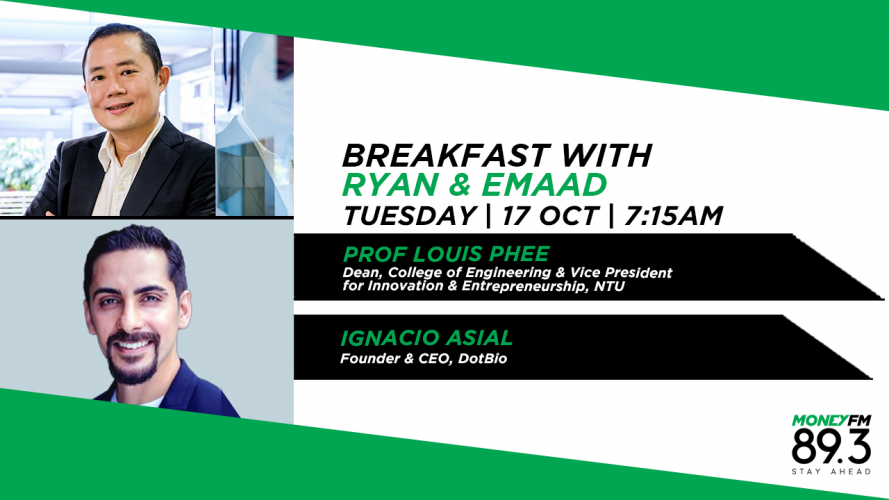 BREAKFAST WITH
RYAN & EMAAD
TUESDAY | 17 OCT | 7:15AM

PROF LOUIS PHEE
Dean, College of Engineering & Vice President for Innovation & Entrepreneurship, NTU

IGNACIO ASIAL
Founder & CEO, DotBio

MONEY FM
89.3
STAY AHEAD